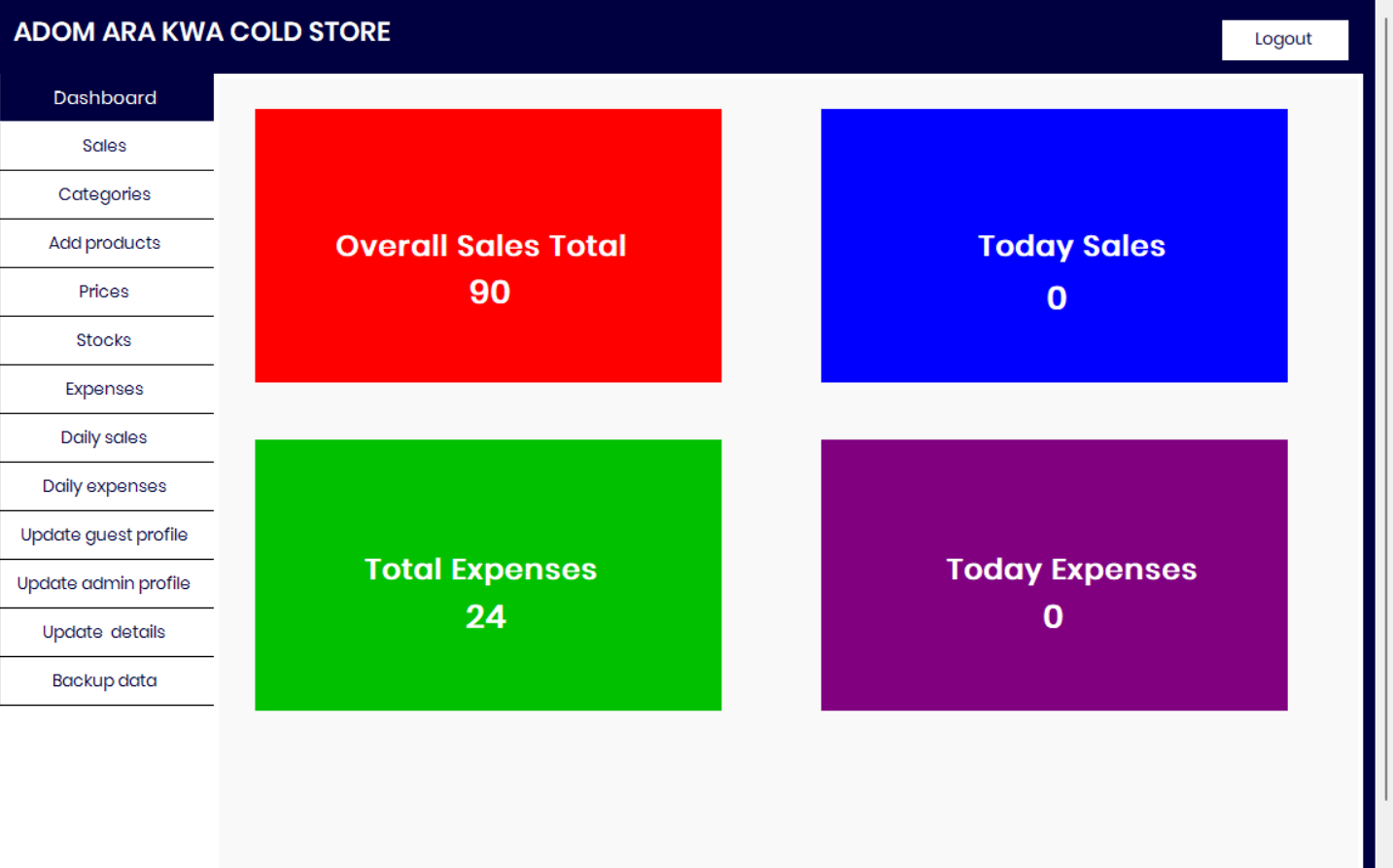 ADOM ARA KWA COLD STORE

Logout

Dashboard
Sales
Categories
Add products
Prices
Stocks
Expenses
Daily sales
Daily expenses
Update guest profile
Update admin profile
Update details
Backup data

Overall Sales Total
90

Today Sales
0

Total Expenses
24

Today Expenses
0